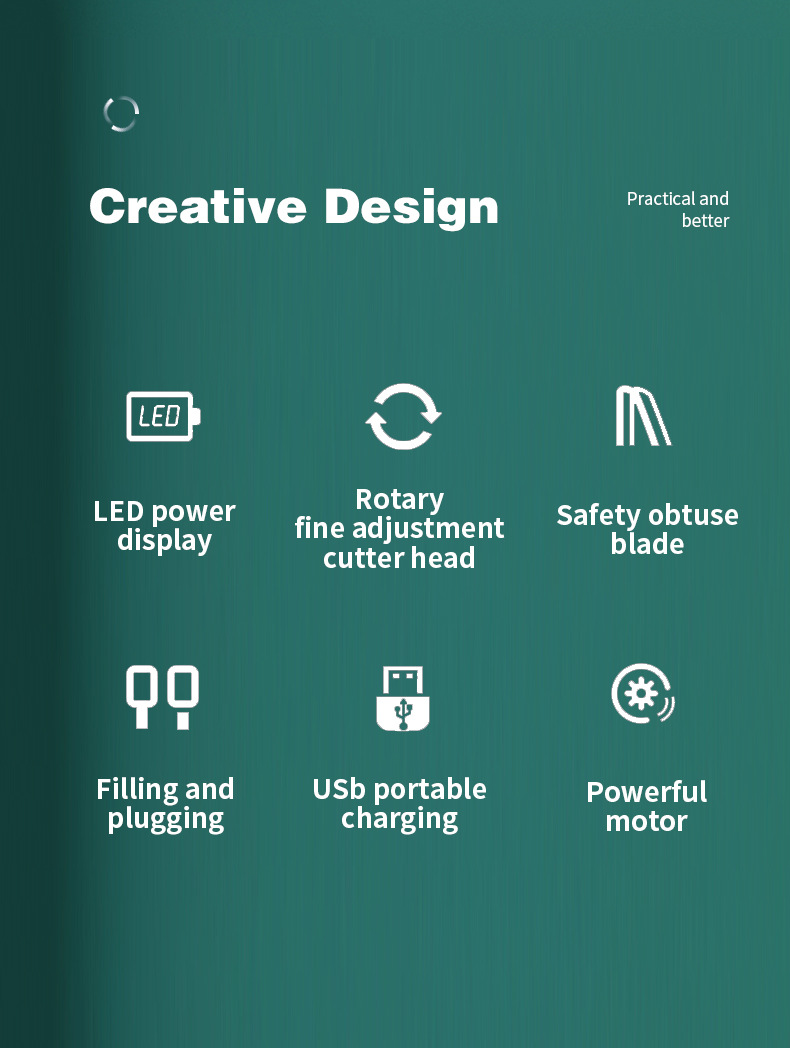 Creative Design

Practical and better

LED

LED power display

Rotary fine adjustment cutter head

Safety obtuse blade

Filling and plugging

USb portable charging

Powerful motor